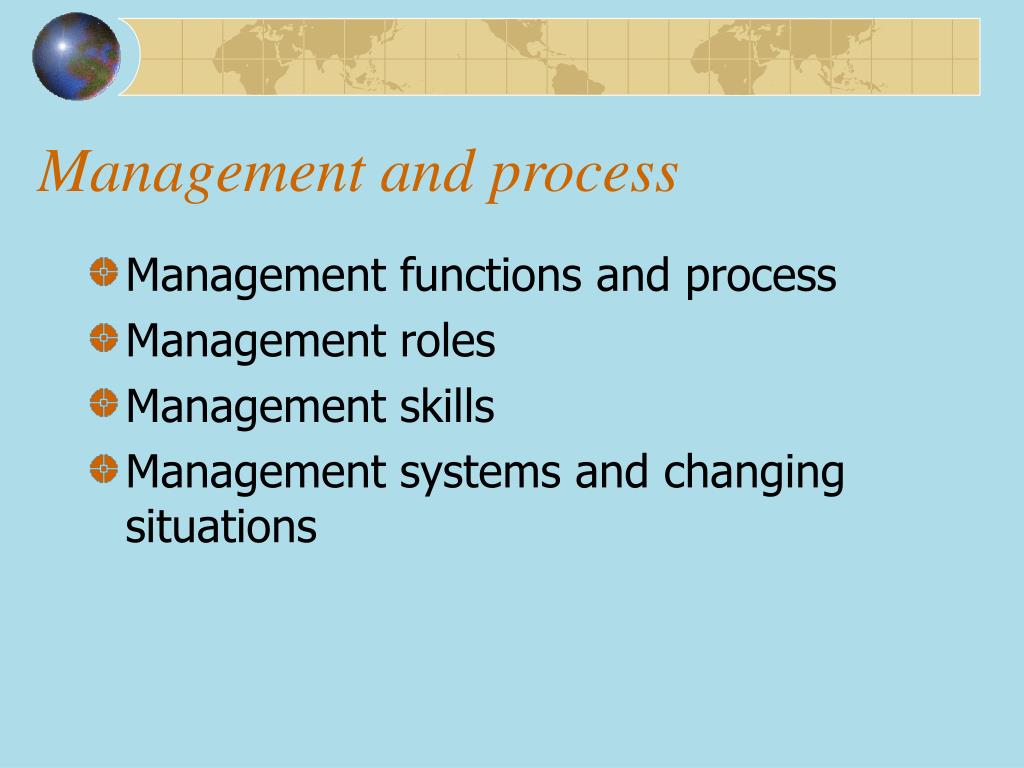 Management and process

Management functions and process
Management roles
Management skills
Management systems and changing situations